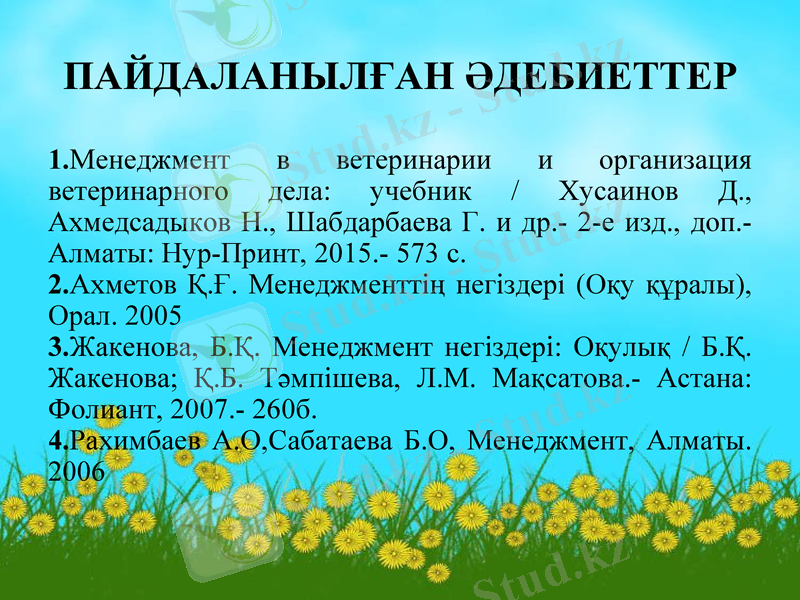 ПАЙДАЛАНЫЛҒАН ӘДЕБИЕТТЕР

1.Менеджмент в ветеринарии и организация ветеринарного дела: учебник / Хусаинов Д., Ахмедсадыков Н., Шабдарбаева Г. и др.- 2-е изд., доп.- Алматы: Нур-Принт, 2015.- 573 с.
2.Ахметов Қ.Ғ. Менеджменттің негіздері (Оқу құралы), Орал. 2005
3.Жакенова, Б.Қ. Менеджмент негіздері: Оқулық / Б.Қ. Жакенова; Қ.Б. Тәмпішева, Л.М. Мақсатова.- Астана: Фолиант, 2007.- 260б.
4.Рахимбаев А.О,Сабатаева Б.О, Менеджмент, Алматы. 2006

Stud.kz - Stud.kz